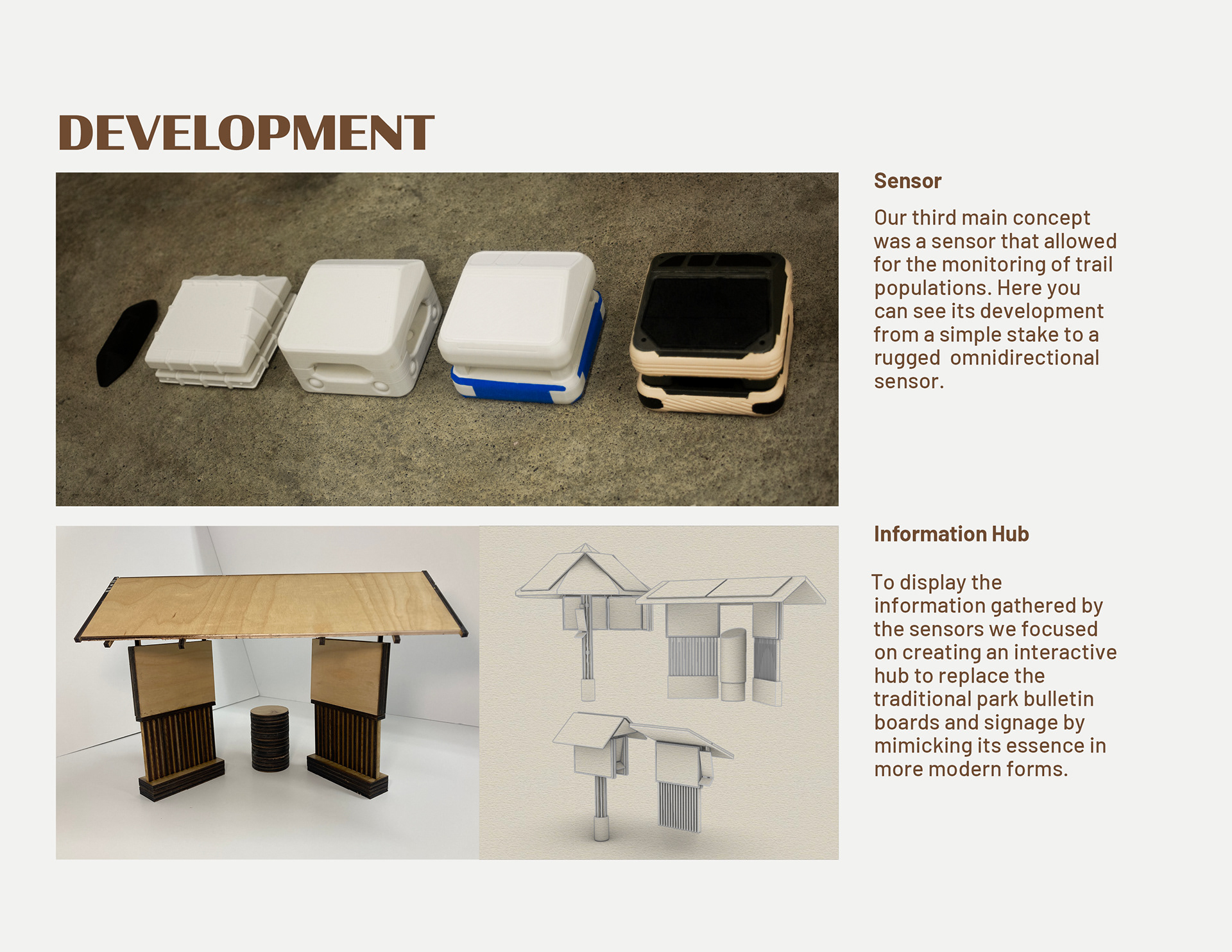 DEVELOPMENT

Sensor

Our third main concept was a sensor that allowed for the monitoring of trail populations. Here you can see its development from a simple stake to a rugged omnidirectional sensor.

Information Hub

To display the information gathered by the sensors we focused on creating an interactive hub to replace the traditional park bulletin boards and signage by mimicking its essence in more modern forms.